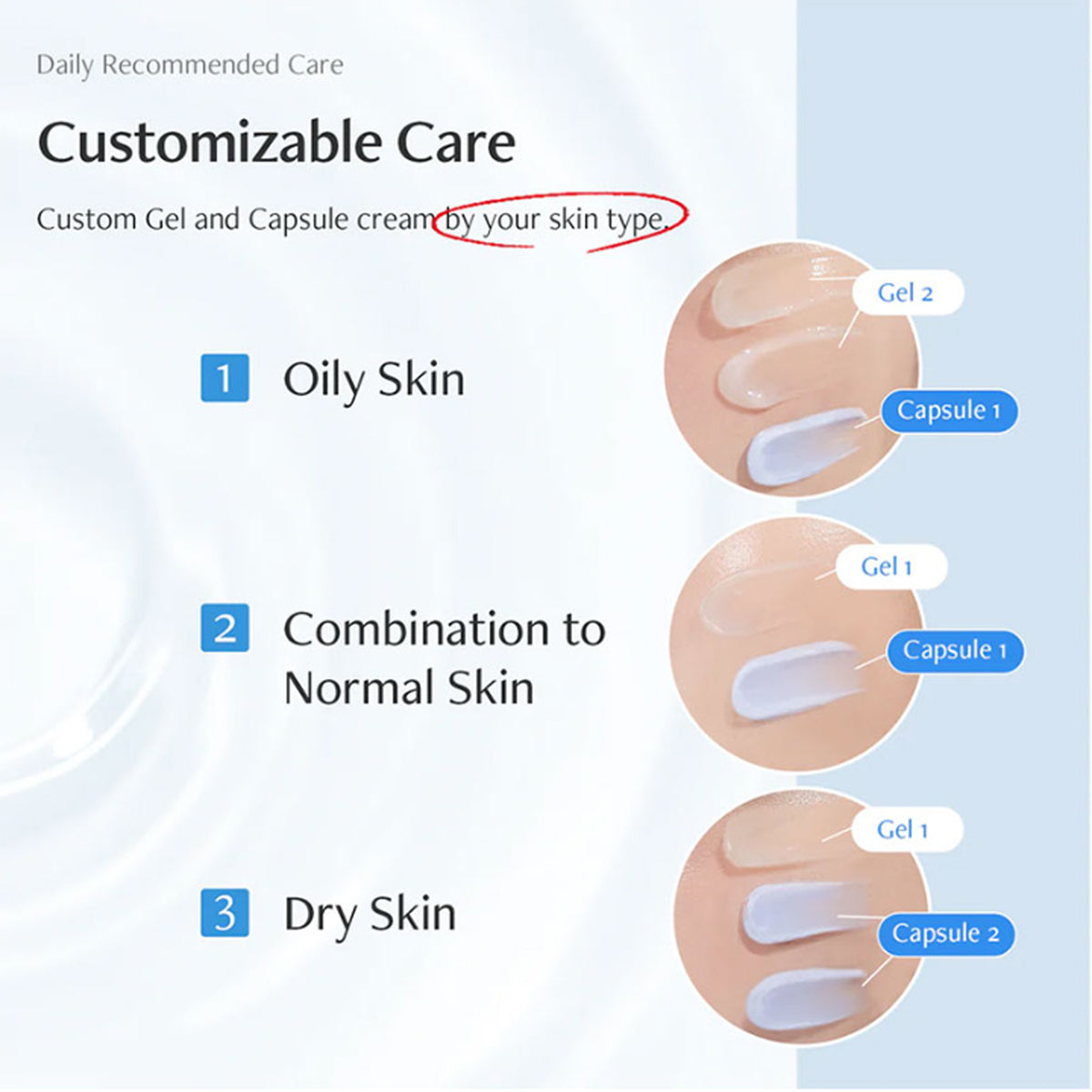 Daily Recommended Care

Customizable Care

Custom Gel and Capsule cream by your skin type.

1 Oily Skin

Gel 2

Capsule 1

2 Combination to Normal Skin

Gel 1

Capsule 1

3 Dry Skin

Gel 1

Capsule 2